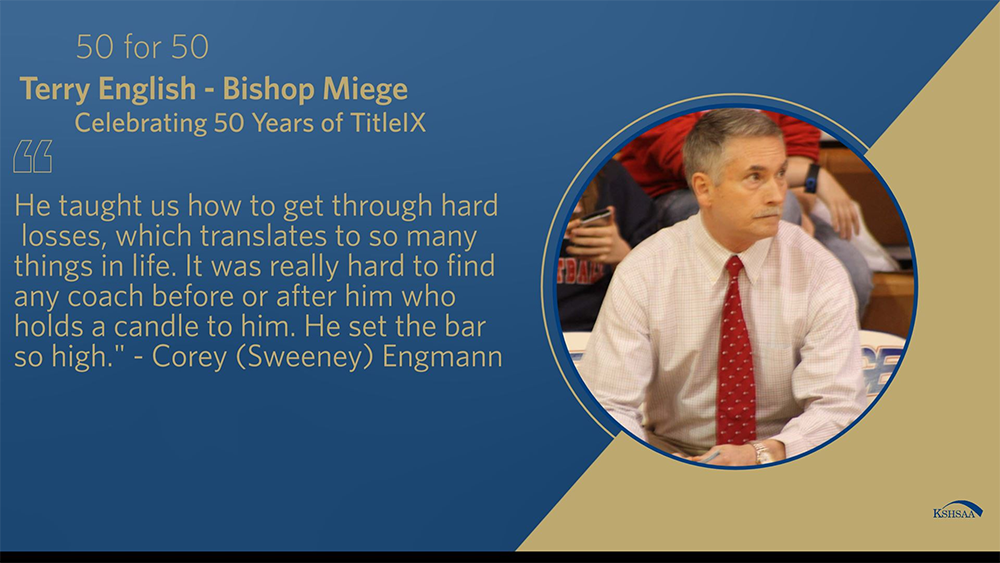 50 for 50

Terry English - Bishop Miege

Celebrating 50 Years of TitleIX

“

He taught us how to get through hard losses, which translates to so many things in life. It was really hard to find any coach before or after him who holds a candle to him. He set the bar so high." - Corey (Sweeney) Engmann

KSHSAA